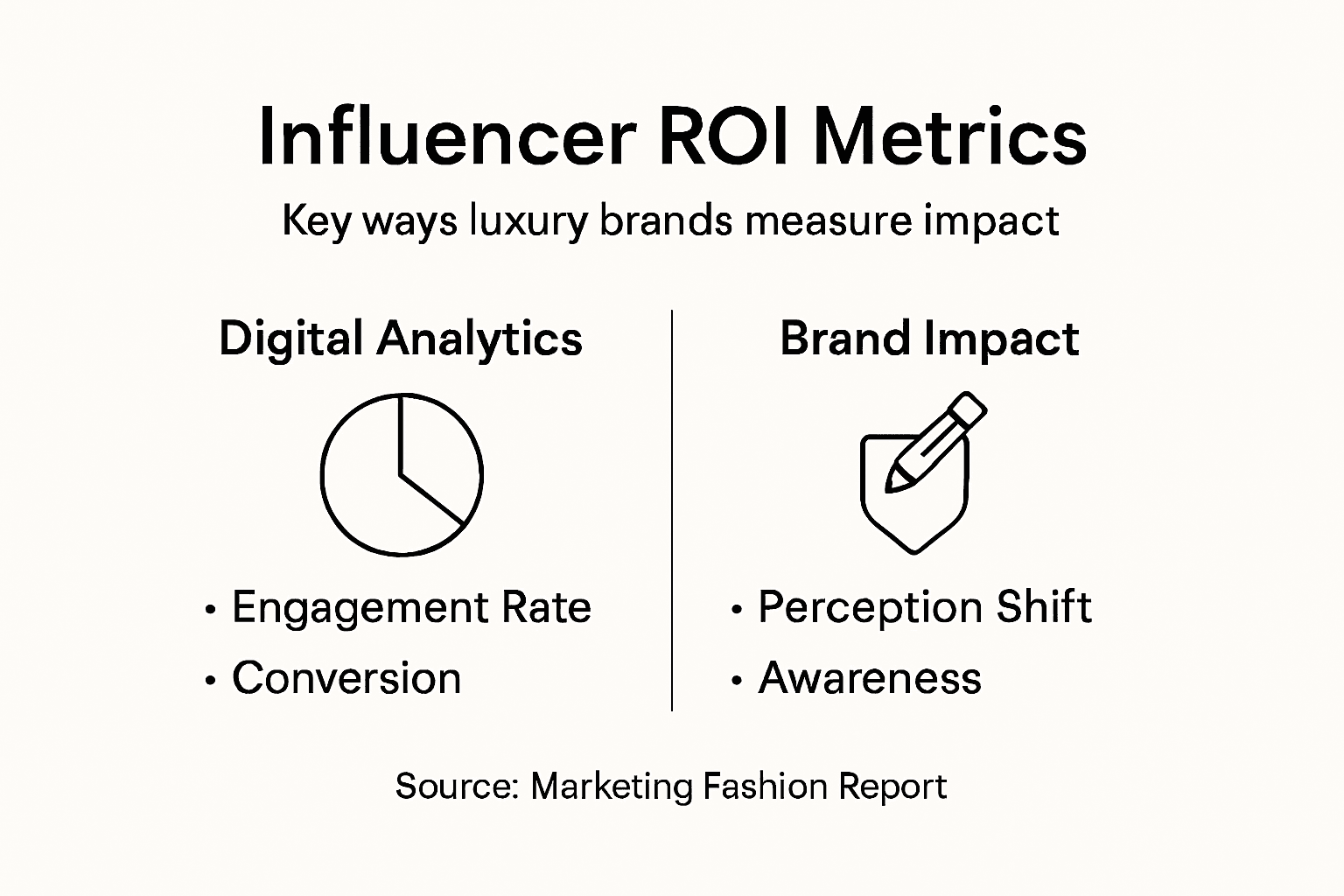 Influencer ROI Metrics

Key ways luxury brands measure impact

Digital Analytics

• Engagement Rate
• Conversion

Brand Impact

• Perception Shift
• Awareness

Source: Marketing Fashion Report